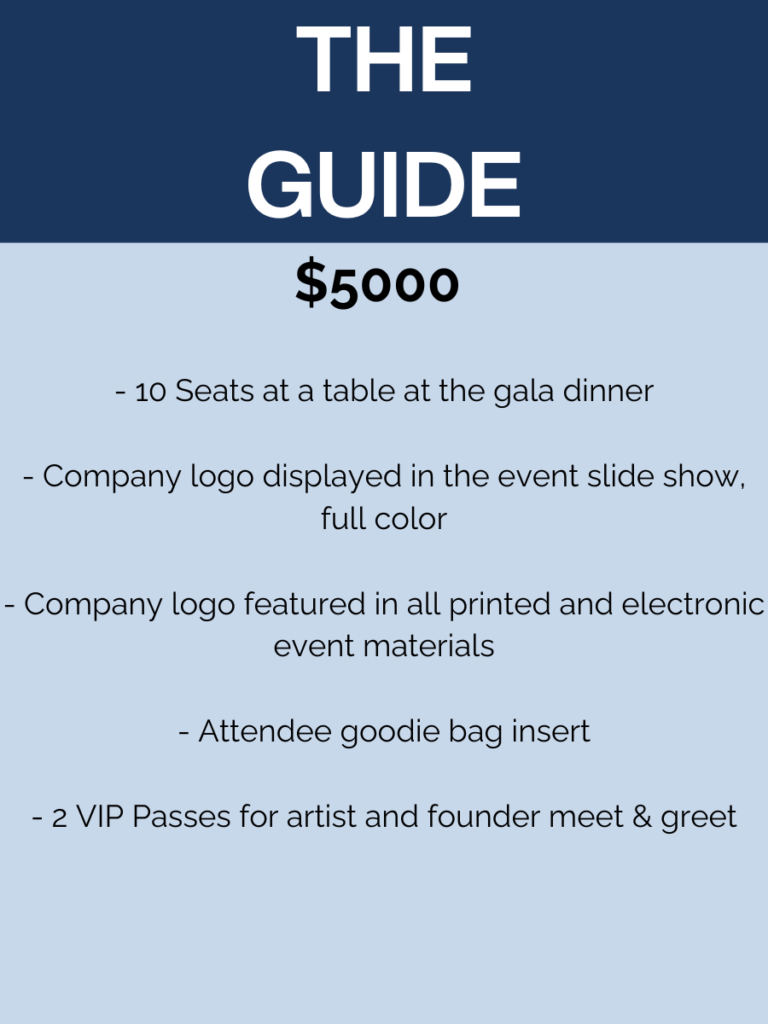 THE GUIDE

$5000

- 10 Seats at a table at the gala dinner

- Company logo displayed in the event slide show, full color

- Company logo featured in all printed and electronic event materials

- Attendee goodie bag insert

- 2 VIP Passes for artist and founder meet & greet